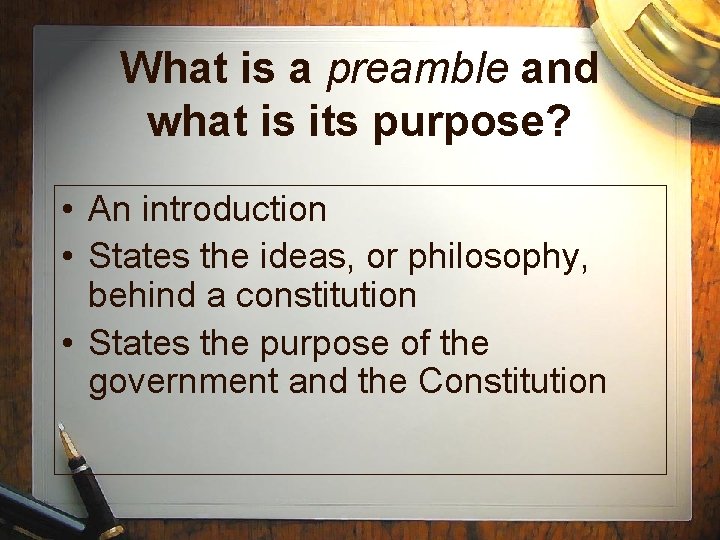 What is a preamble and what is its purpose?

• An introduction
• States the ideas, or philosophy, behind a constitution
• States the purpose of the government and the Constitution